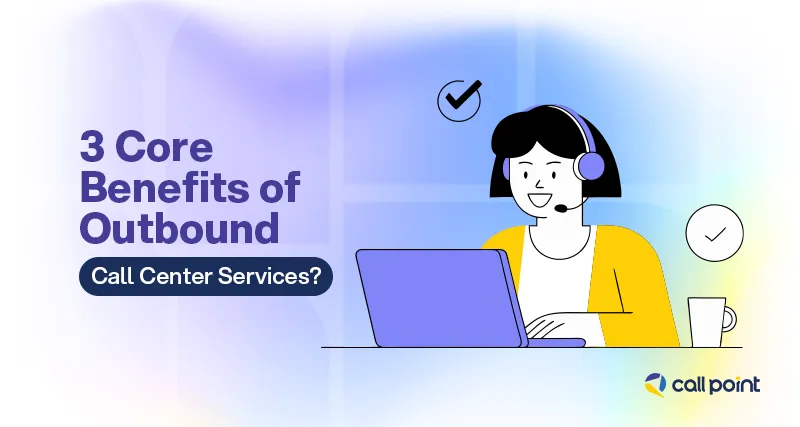 3 Core Benefits of Outbound

Call Center Services?

call point